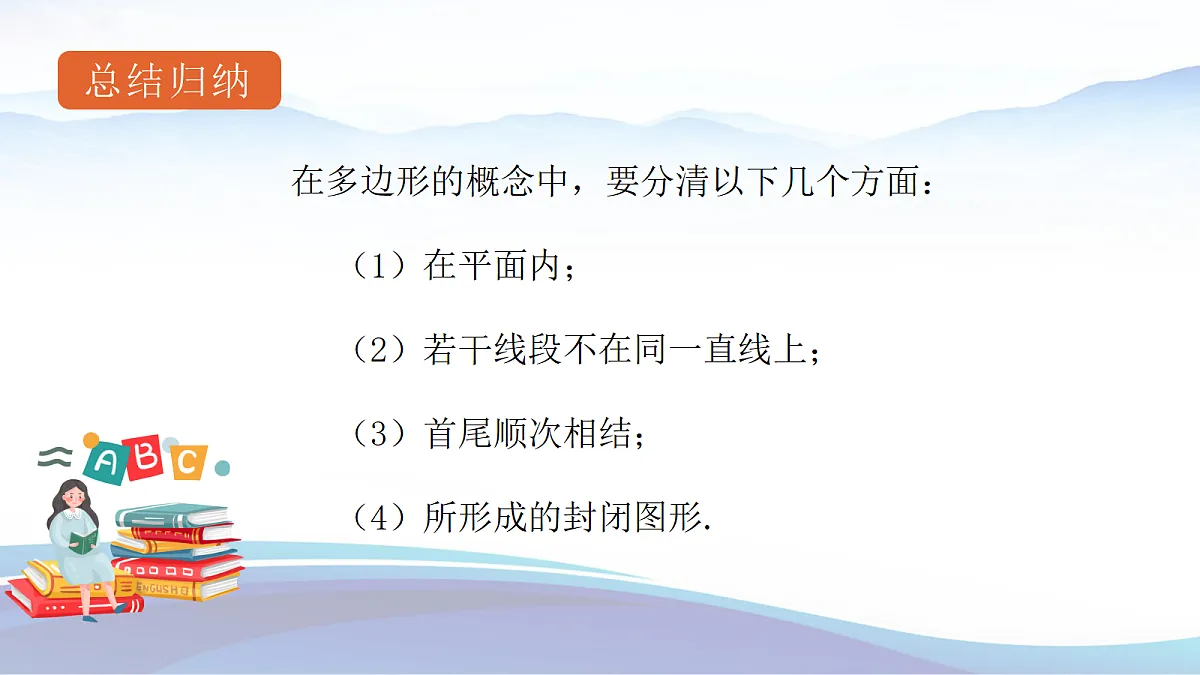 总结归纳

在多边形的概念中，要分清以下几个方面：

（1）在平面内；

（2）若干线段不在同一直线上；

（3）首尾顺次相结；

（4）所形成的封闭图形.

A B C

ENGLISH